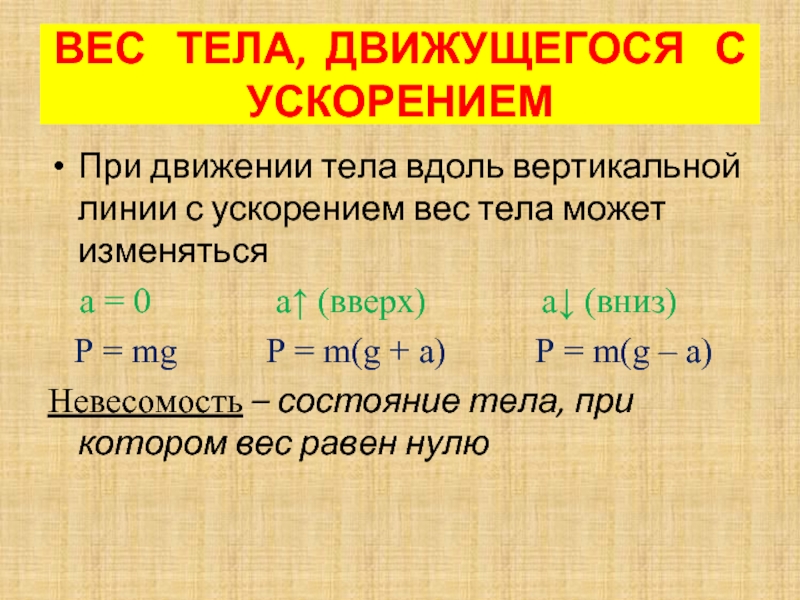 ВЕС ТЕЛА, ДВИЖУЩЕГОСЯ С УСКОРЕНИЕМ

• При движении тела вдоль вертикальной линии с ускорением вес тела может изменяться

$a = 0$ $a\uparrow$ (вверх) $a\downarrow$ (вниз)

$P = mg$ $P = m(g + a)$ $P = m(g - a)$

Невесомость – состояние тела, при котором вес равен нулю